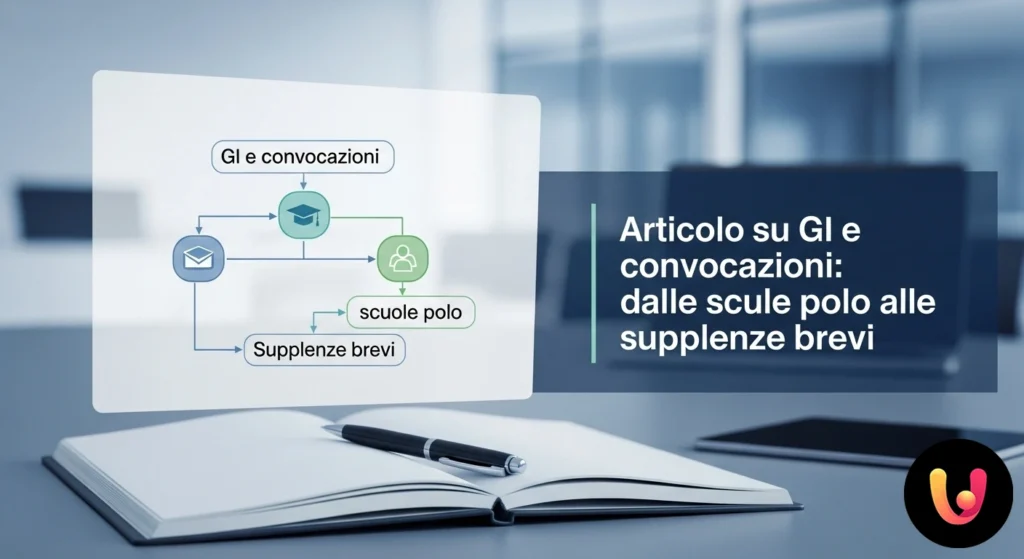 GI e convocazioni

scuole polo

Supplenze brevi

Articolo su GI e convocazioni: dalle scule polo alle supplenze brevi